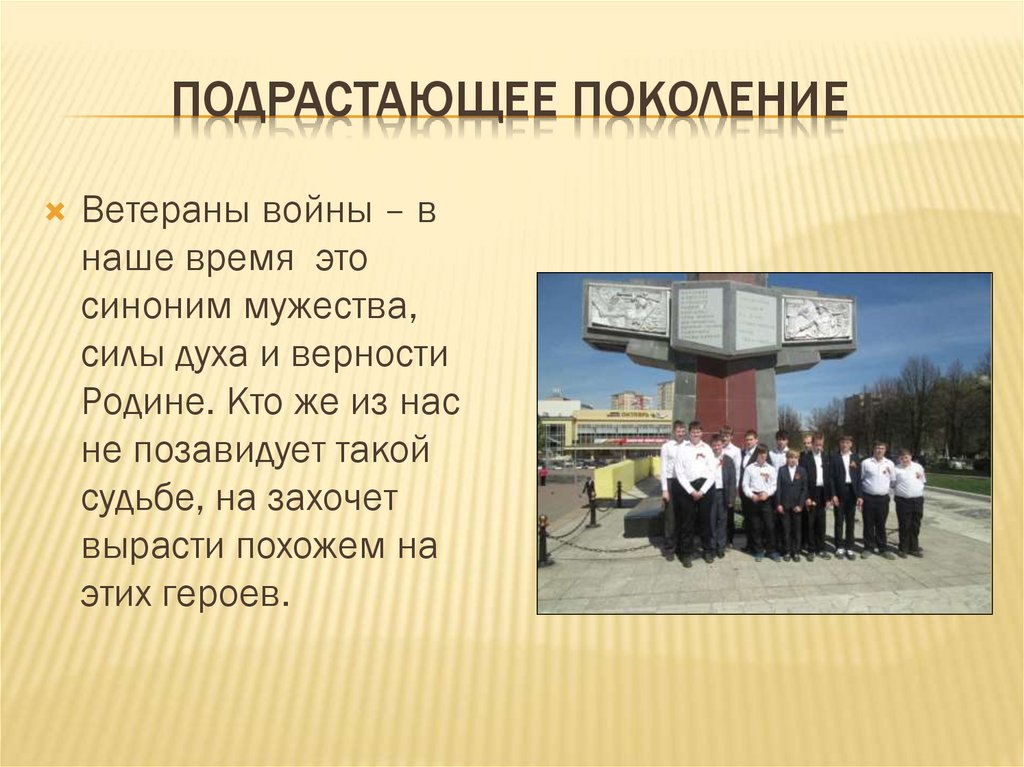 ПОДРАСТАЮЩЕЕ ПОКОЛЕНИЕ

Ветераны войны – в наше время  это синоним мужества, силы духа и верности Родине. Кто же из нас не позавидует такой судьбе, на захочет вырасти похожем на этих героев.